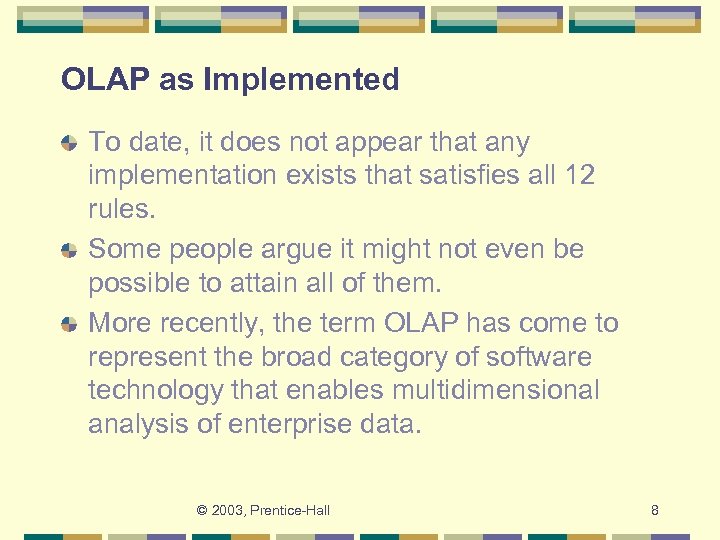 OLAP as Implemented

To date, it does not appear that any implementation exists that satisfies all 12 rules.

Some people argue it might not even be possible to attain all of them.

More recently, the term OLAP has come to represent the broad category of software technology that enables multidimensional analysis of enterprise data.

© 2003, Prentice-Hall

8